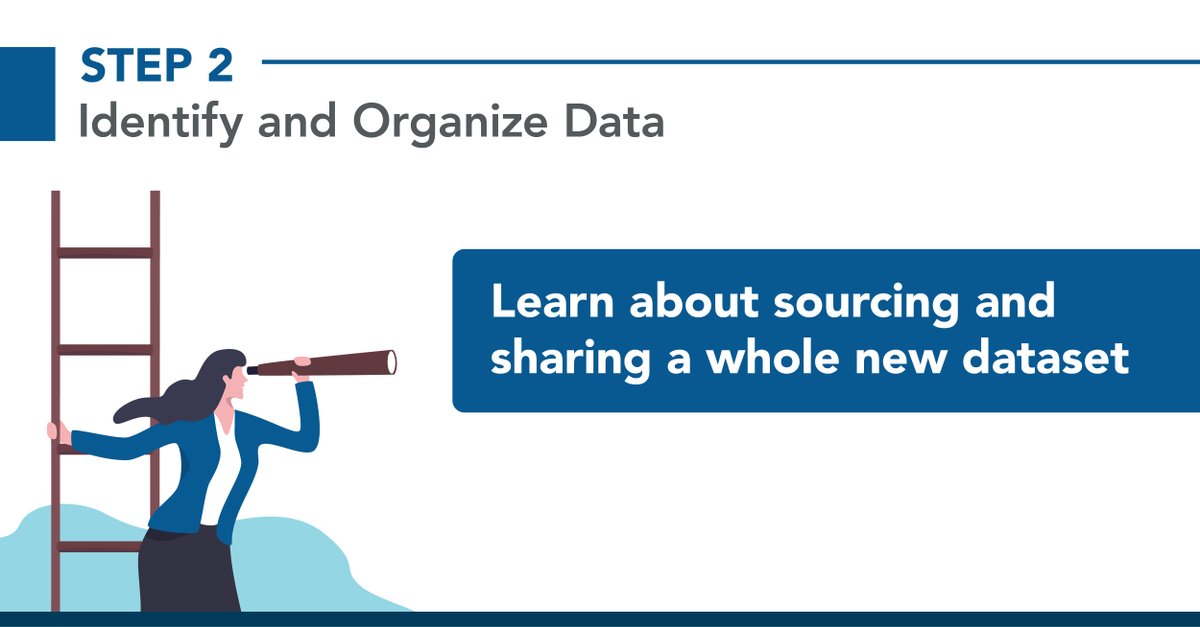 STEP 2
Identify and Organize Data

Learn about sourcing and sharing a whole new dataset